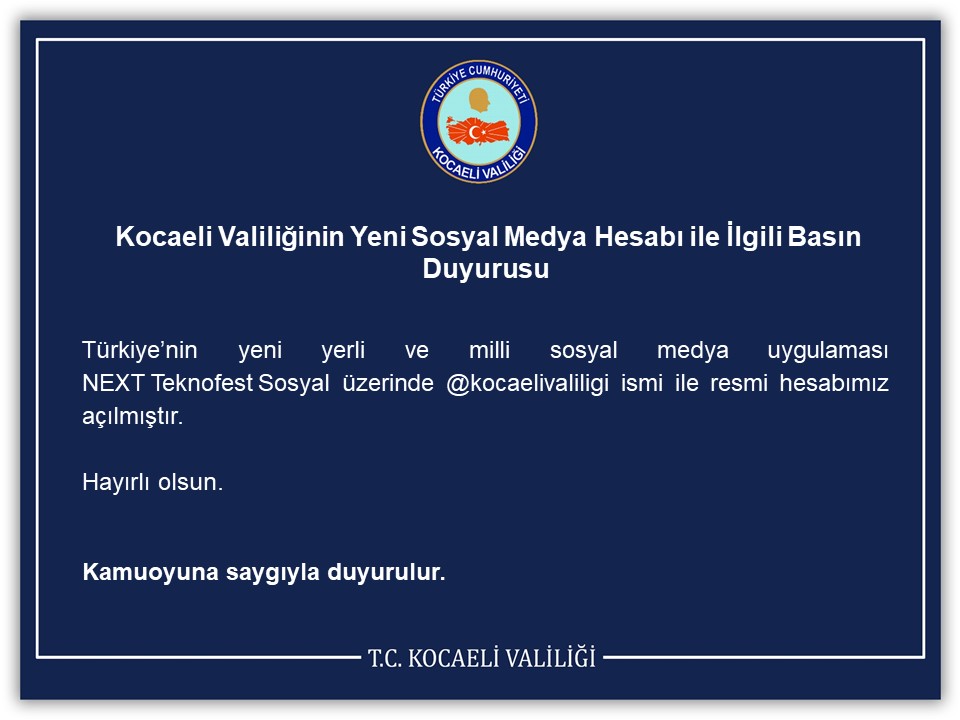 TÜRKİYE CUMHURİYETİ
KOCAELİ VALİLİĞİ

Kocaeli Valiliğinin Yeni Sosyal Medya Hesabı ile İlgili Basın Duyurusu

Türkiye'nin yeni yerli ve milli sosyal medya uygulaması NEXT Teknofest Sosyal üzerinde @kocaelivaliligi ismi ile resmi hesabımız açılmıştır.

Hayırlı olsun.

Kamuoyuna saygıyla duyurulur.

T.C. KOCAELİ VALİLİĞİ